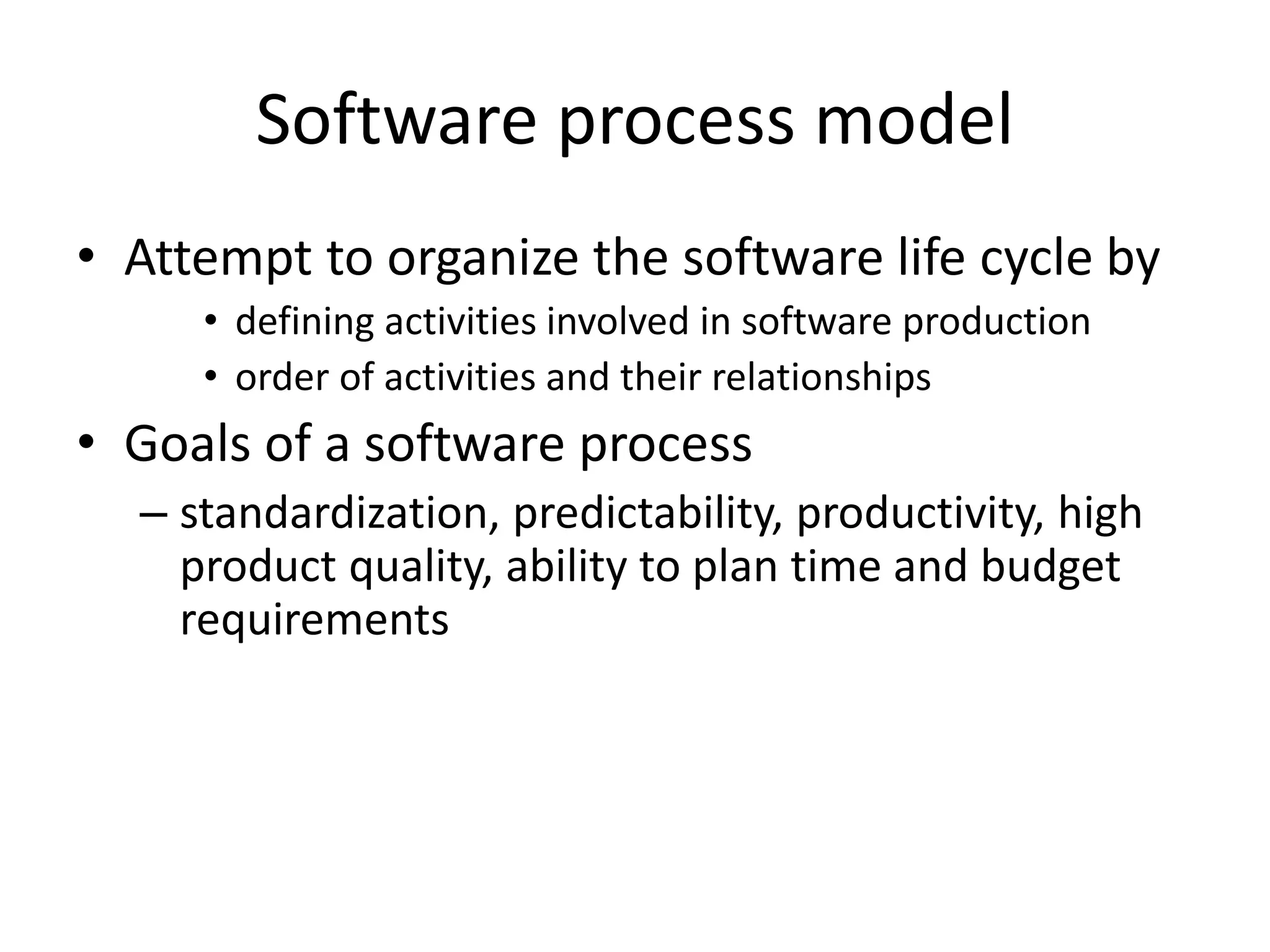 Software process model

• Attempt to organize the software life cycle by
  • defining activities involved in software production
  • order of activities and their relationships
• Goals of a software process
  – standardization, predictability, productivity, high product quality, ability to plan time and budget requirements